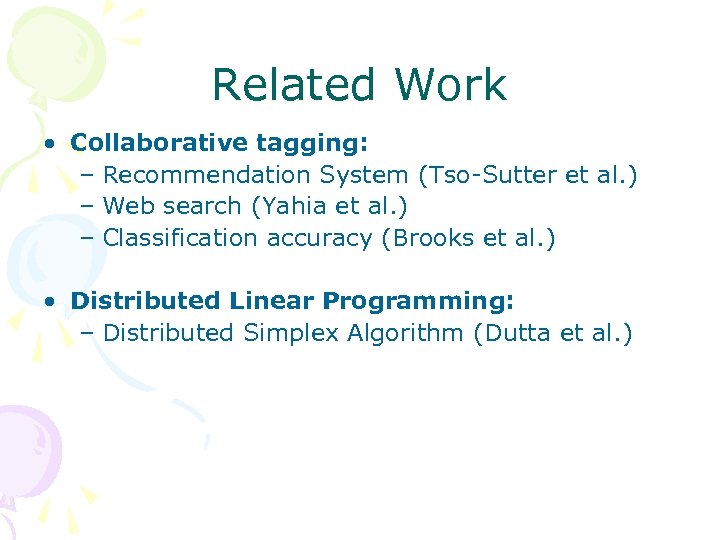 Related Work

• Collaborative tagging:
  – Recommendation System (Tso-Sutter et al.)
  – Web search (Yahia et al.)
  – Classification accuracy (Brooks et al.)

• Distributed Linear Programming:
  – Distributed Simplex Algorithm (Dutta et al.)